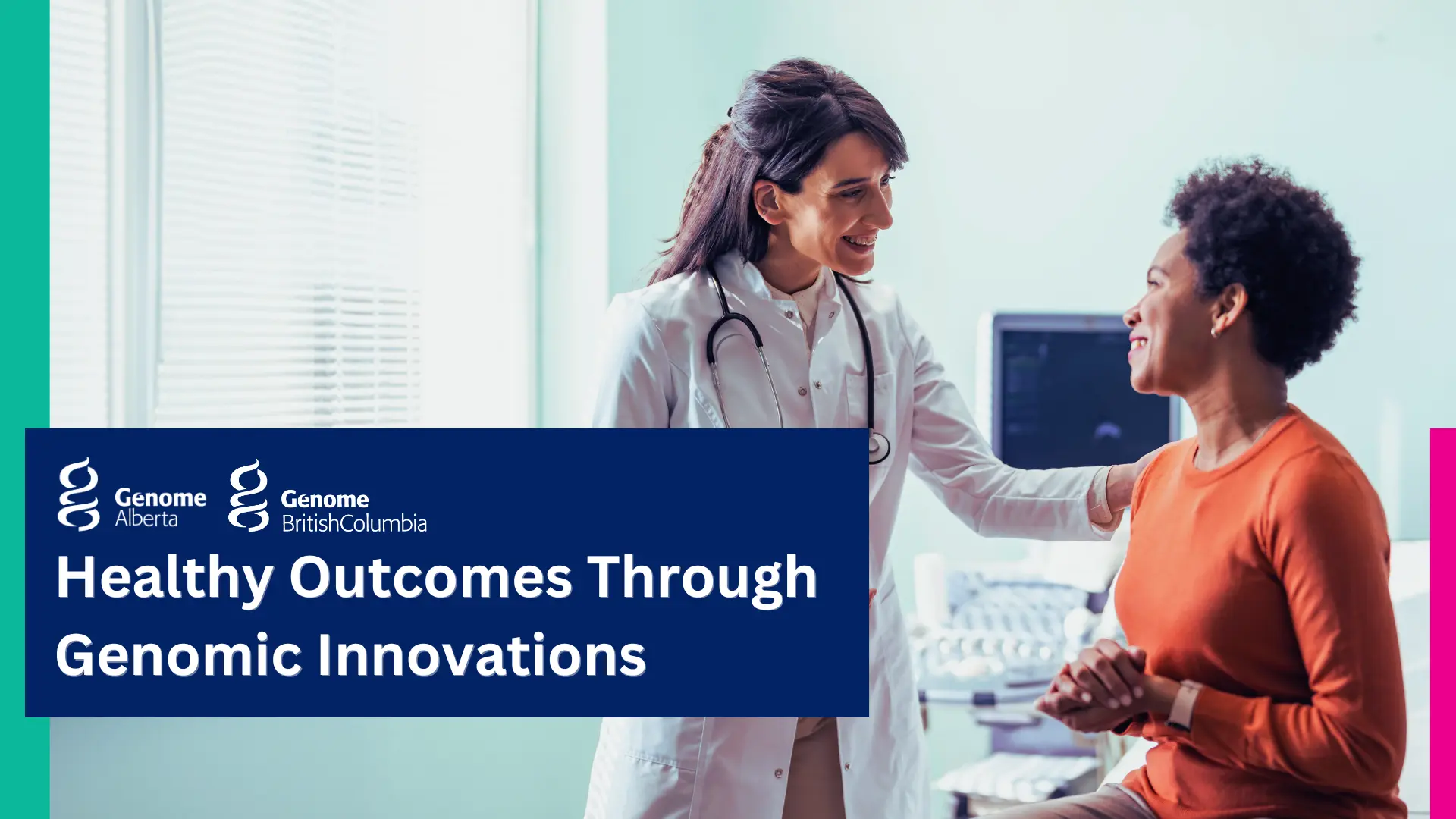 Genome Alberta

Genome BritishColumbia

Healthy Outcomes Through Genomic Innovations